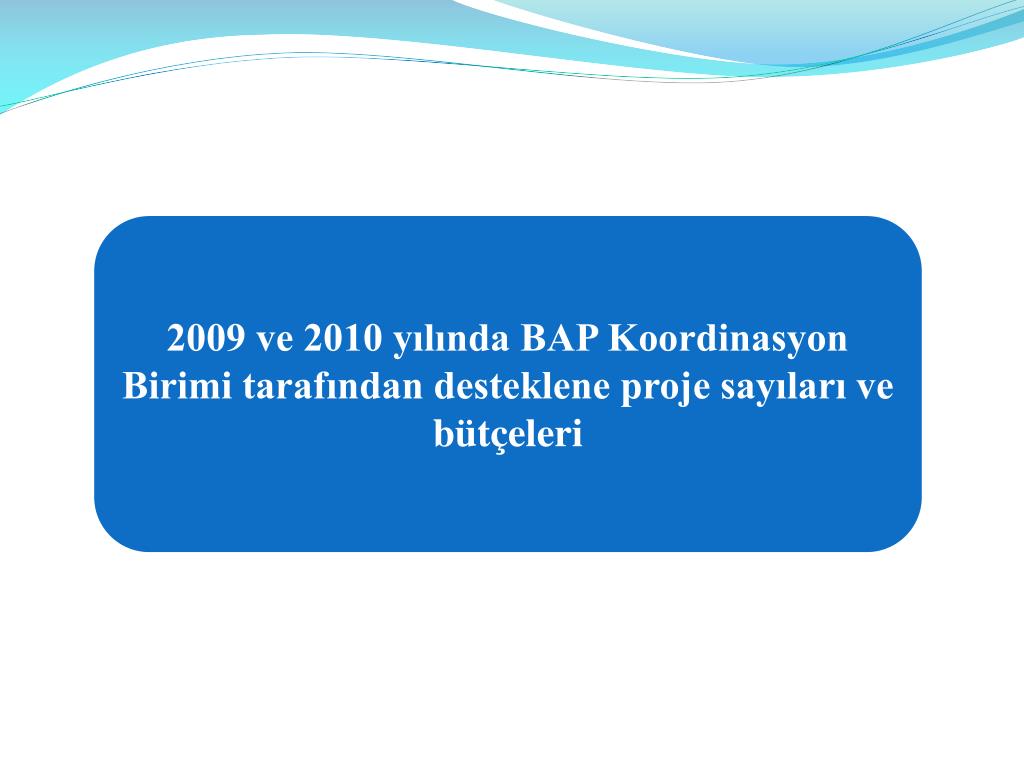 2009 ve 2010 yılında BAP Koordinasyon Birimi tarafından desteklene proje sayıları ve bütçeleri